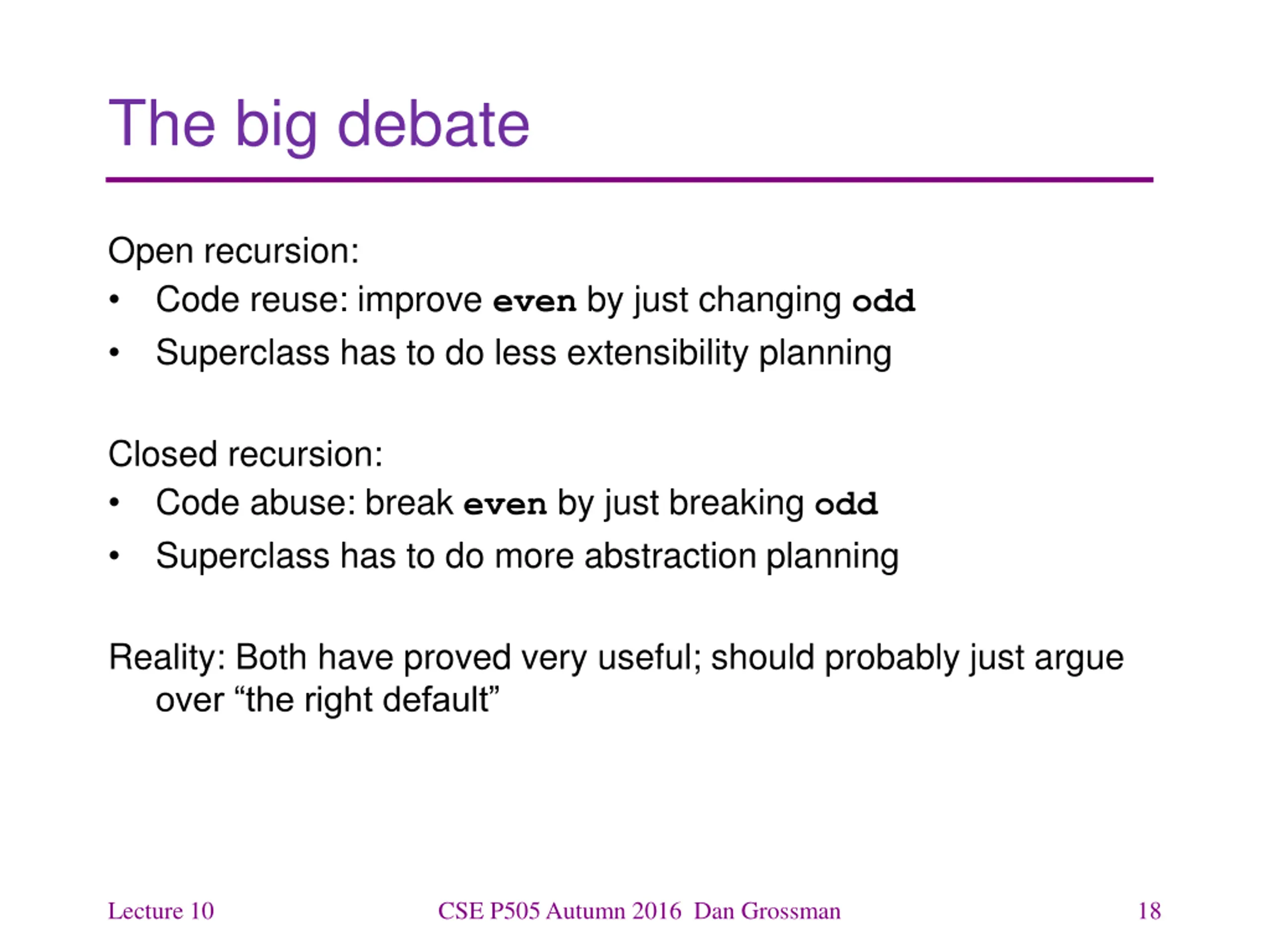 The big debate

Open recursion:
• Code reuse: improve even by just changing odd
• Superclass has to do less extensibility planning

Closed recursion:
• Code abuse: break even by just breaking odd
• Superclass has to do more abstraction planning

Reality: Both have proved very useful; should probably just argue over “the right default”

Lecture 10 CSE P505 Autumn 2016 Dan Grossman 18